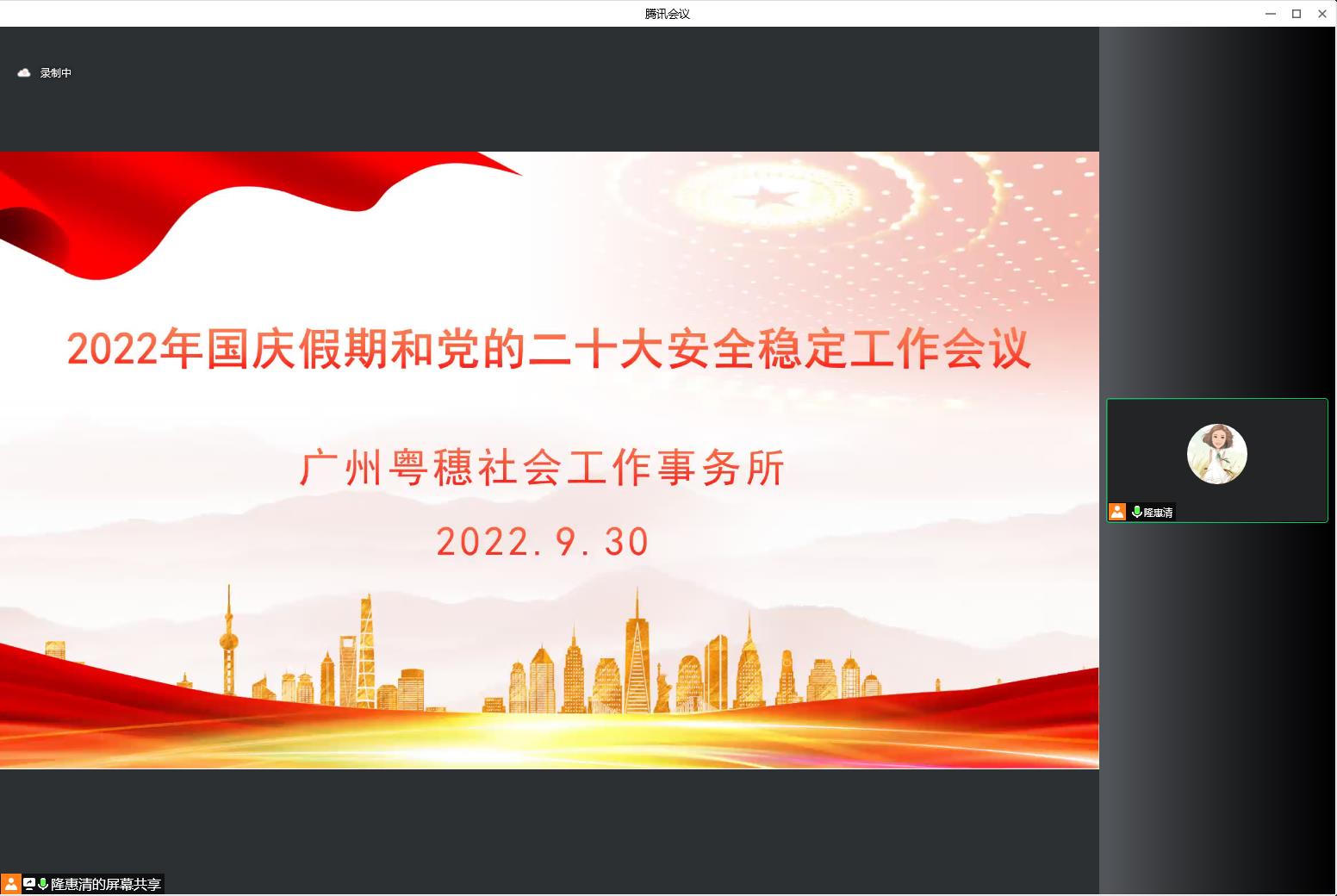 腾讯会议

录制中

2022年国庆假期和党的二十大安全稳定工作会议

广州粤穗社会工作事务所

2022.9.30

隆惠清

隆惠清的屏幕共享